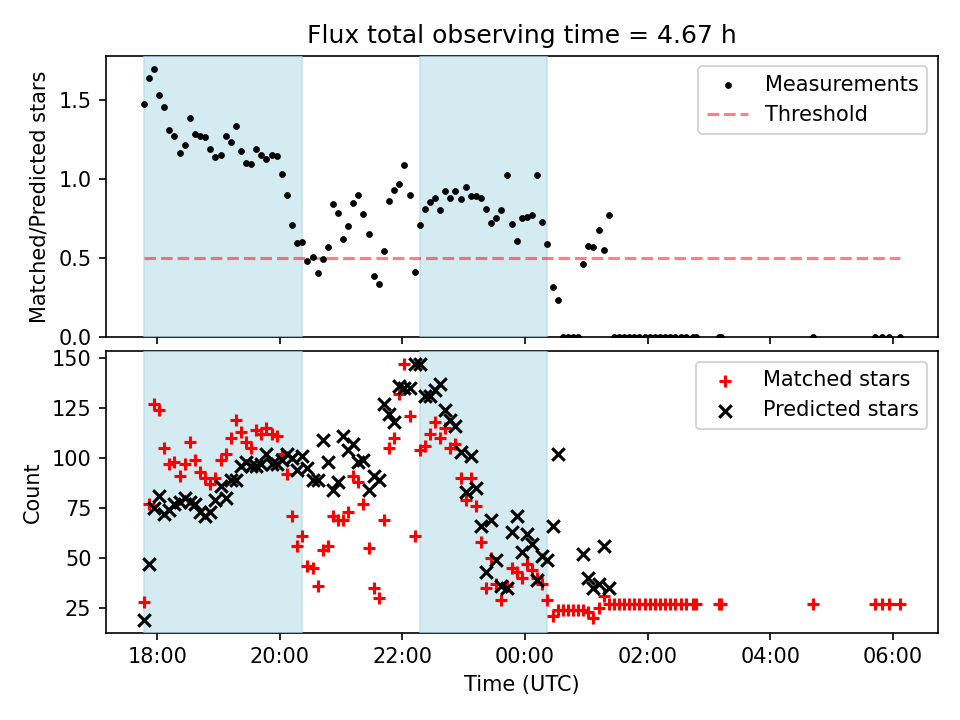 Flux total observing time = 4.67 h

Matched/Predicted stars

1.5
1.0
0.5
0.0

Measurements
Threshold

Count

150
125
100
75
50
25

Matched stars
Predicted stars

18:00 20:00 22:00 00:00 02:00 04:00 06:00

Time (UTC)